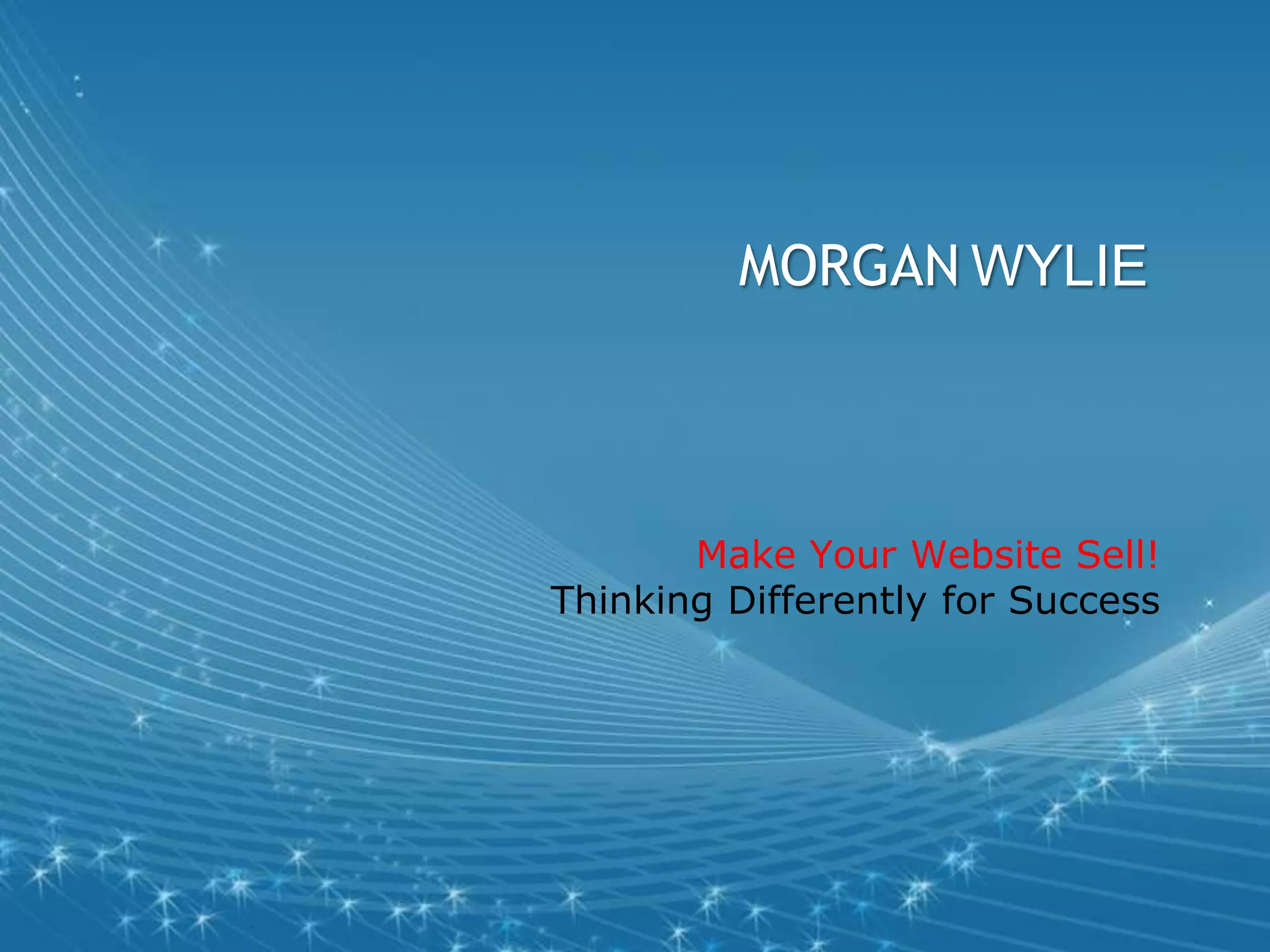 MORGAN WYLIE

Make Your Website Sell!
Thinking Differently for Success